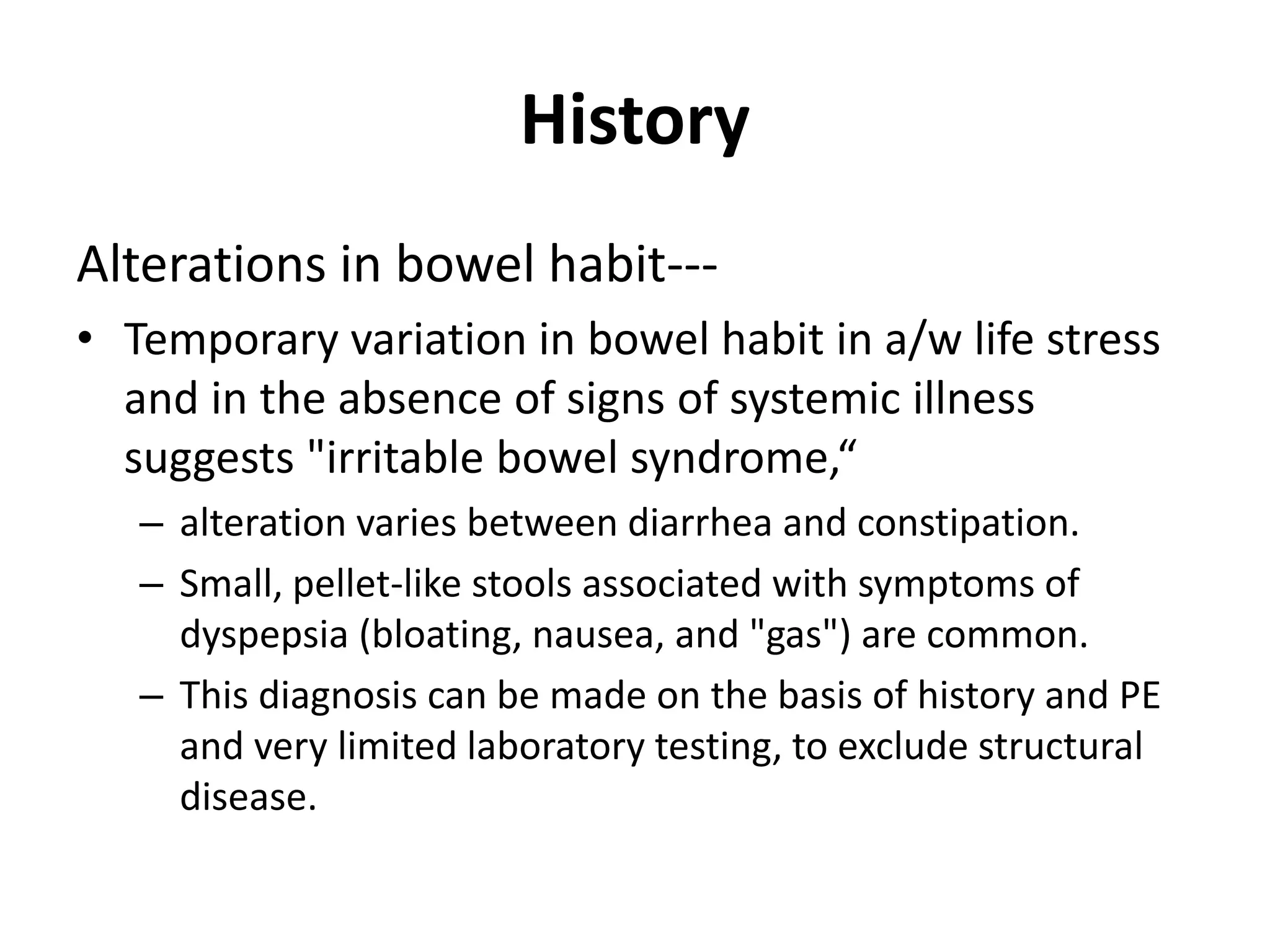 History

Alterations in bowel habit---

• Temporary variation in bowel habit in a/w life stress and in the absence of signs of systemic illness suggests "irritable bowel syndrome,“

– alteration varies between diarrhea and constipation.

– Small, pellet-like stools associated with symptoms of dyspepsia (bloating, nausea, and "gas") are common.

– This diagnosis can be made on the basis of history and PE and very limited laboratory testing, to exclude structural disease.